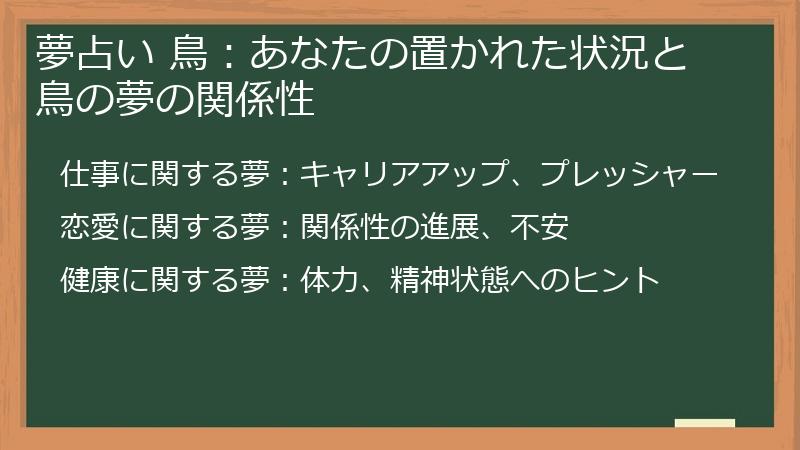 夢占い 鳥：あなたの置かれた状況と鳥の夢の関係性

仕事に関する夢：キャリアアップ、プレッシャー

恋愛に関する夢：関係性の進展、不安

健康に関する夢：体力、精神状態へのヒント